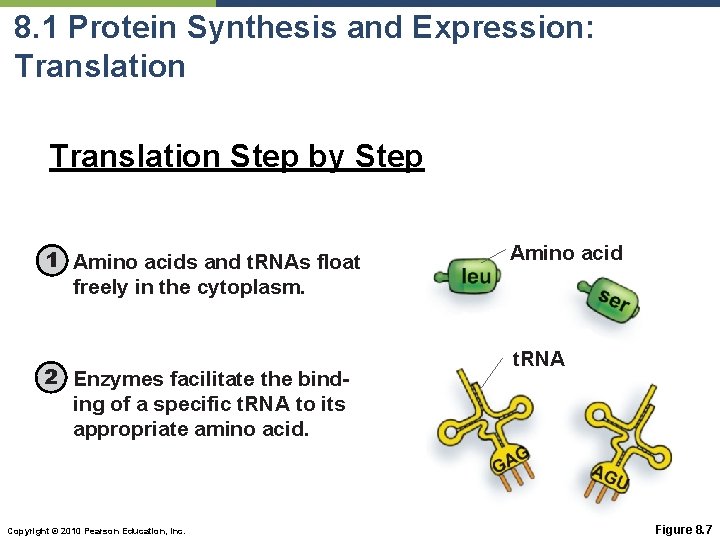 8.1 Protein Synthesis and Expression: Translation

Translation Step by Step

1 Amino acids and tRNAs float freely in the cytoplasm.

2 Enzymes facilitate the binding of a specific tRNA to its appropriate amino acid.

Amino acid

leu

ser

tRNA

GAG

AGU

Copyright © 2010 Pearson Education, Inc.

Figure 8.7